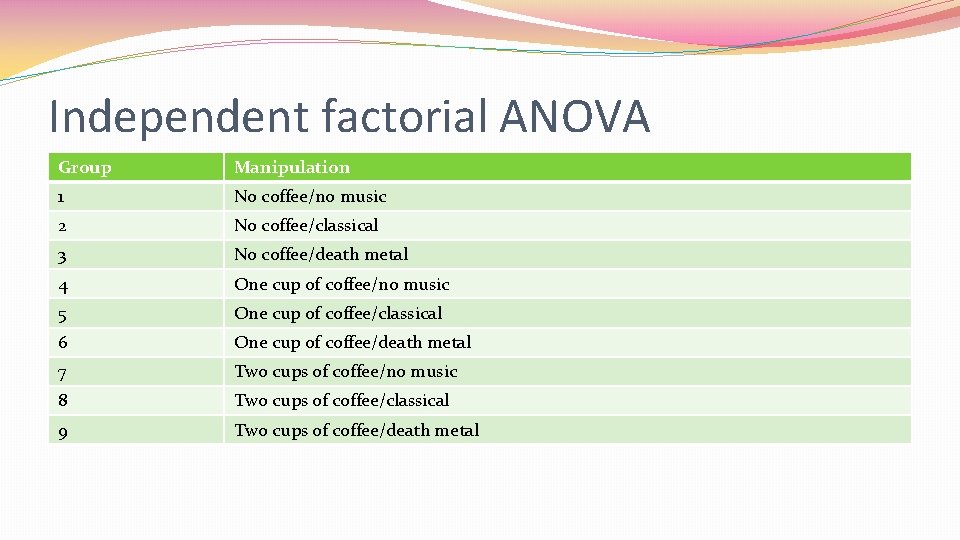 Independent factorial ANOVA

| Group | Manipulation |
|---|---|
| 1 | No coffee/no music |
| 2 | No coffee/classical |
| 3 | No coffee/death metal |
| 4 | One cup of coffee/no music |
| 5 | One cup of coffee/classical |
| 6 | One cup of coffee/death metal |
| 7 | Two cups of coffee/no music |
| 8 | Two cups of coffee/classical |
| 9 | Two cups of coffee/death metal |